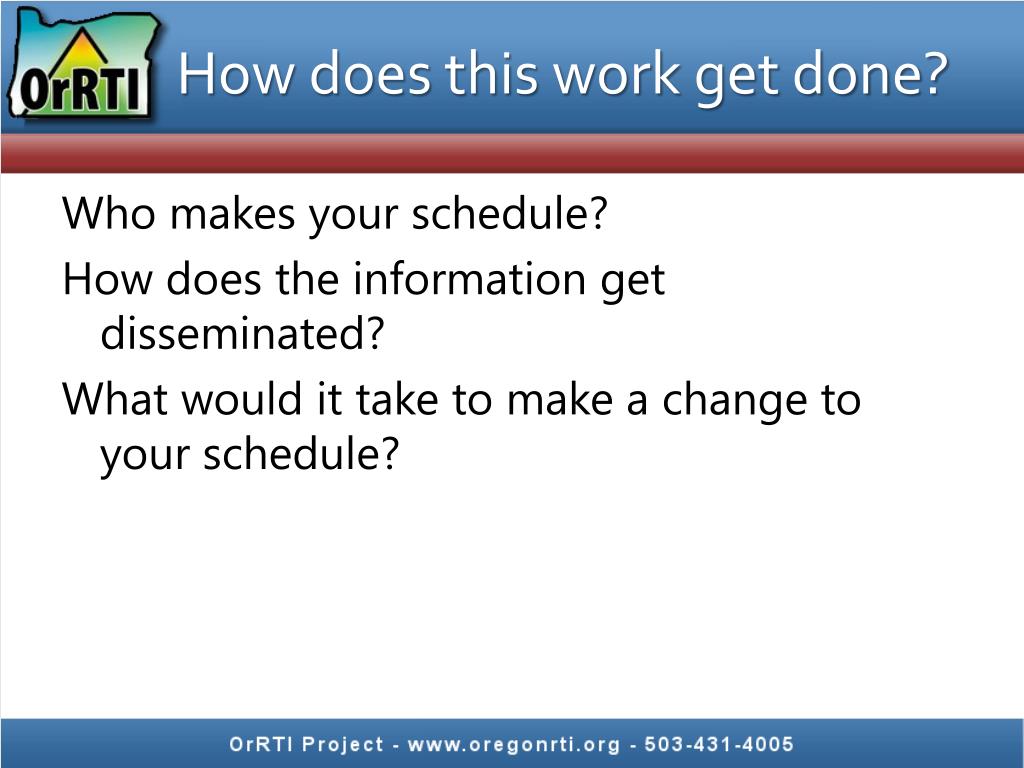 OrRTI

How does this work get done?

Who makes your schedule?

How does the information get disseminated?

What would it take to make a change to your schedule?

OrRTI Project - www.oregonrti.org - 503-431-4005